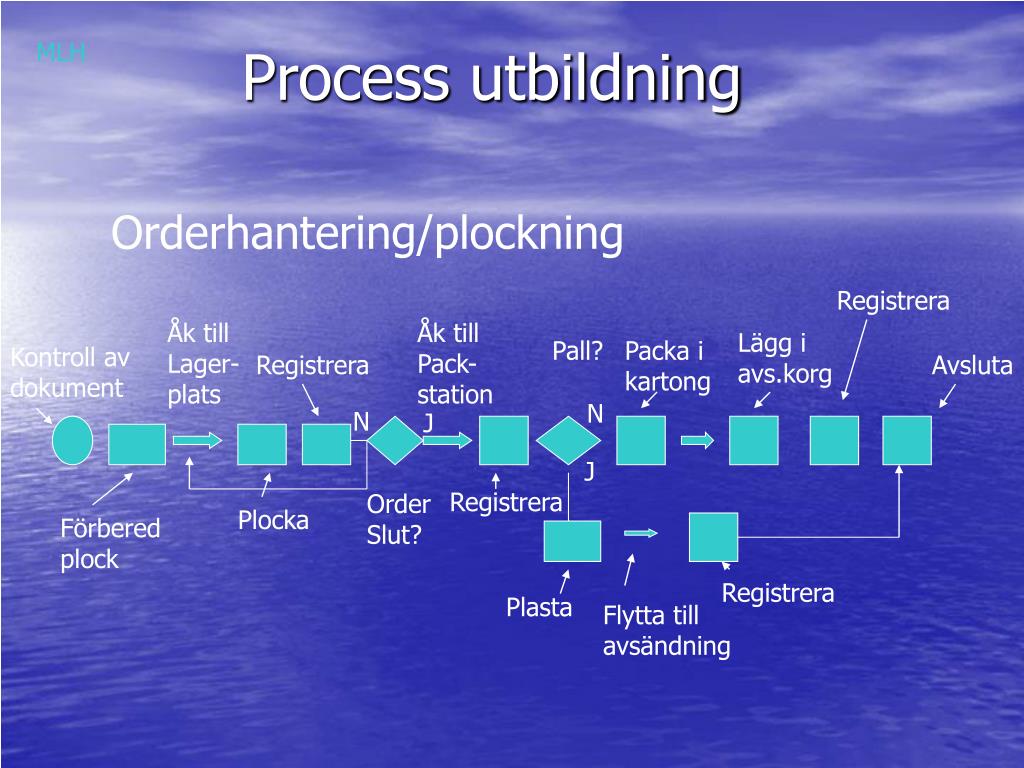 MLH

Process utbildning

Orderhantering/plockning

Kontroll av dokument

Åk till Lager-plats

Registrera

Åk till Pack-station

Pall?

Packa i kartong

Lägg i avs.korg

Registrera

Avsluta

N

J

N

J

Förbered plock

Plocka

Order Slut?

Registrera

Plasta

Flytta till avsändning

Registrera